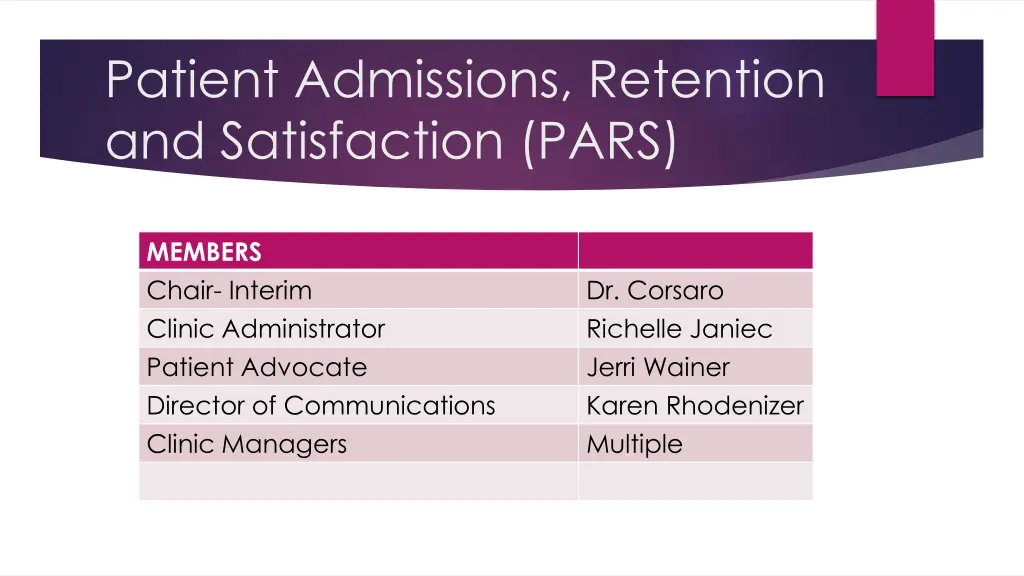 Patient Admissions, Retention and Satisfaction (PARS)

| MEMBERS | |
|---|---|
| Chair- Interim | Dr. Corsaro |
| Clinic Administrator | Richelle Janiec |
| Patient Advocate | Jerri Wainer |
| Director of Communications | Karen Rhodenizer |
| Clinic Managers | Multiple |
| | |